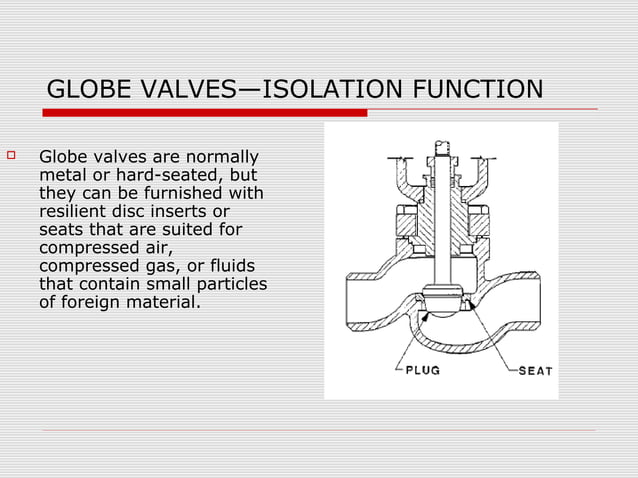 GLOBE VALVES—ISOLATION FUNCTION

Globe valves are normally metal or hard-seated, but they can be furnished with resilient disc inserts or seats that are suited for compressed air, compressed gas, or fluids that contain small particles of foreign material.

PLUG

SEAT